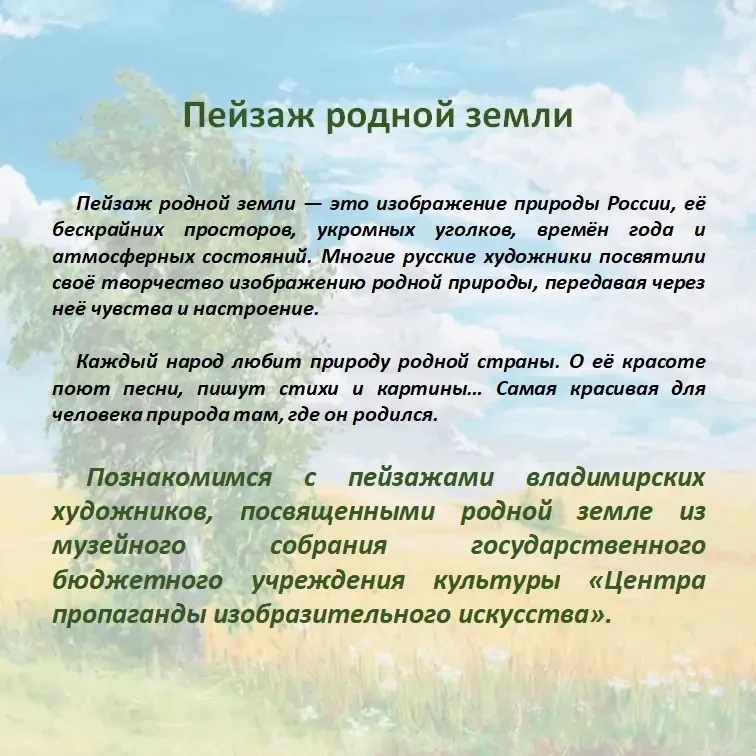 Пейзаж родной земли

Пейзаж родной земли — это изображение природы России, её бескрайних просторов, укромных уголков, времён года и атмосферных состояний. Многие русские художники посвятили своё творчество изображению родной природы, передавая через неё чувства и настроение.

Каждый народ любит природу родной страны. О её красоте поют песни, пишут стихи и картины… Самая красивая для человека природа там, где он родился.

Познакомимся с пейзажами владимирских художников, посвященными родной земле из музейного собрания государственного бюджетного учреждения культуры «Центра пропаганды изобразительного искусства».